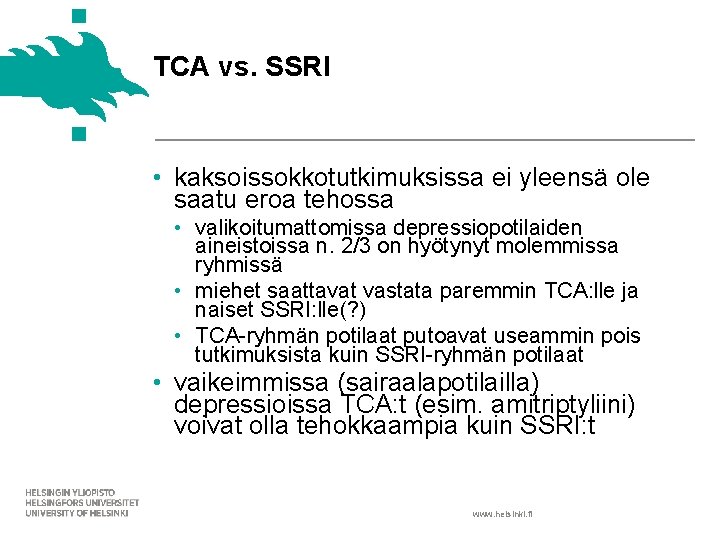 TCA vs. SSRI

• kaksoissokkotutkimuksissa ei yleensä ole saatu eroa tehossa
  • valikoitumattomissa depressiopotilaiden aineistoissa n. 2/3 on hyötynyt molemmissa ryhmissä
  • miehet saattavat vastata paremmin TCA:lle ja naiset SSRI:lle(?)
  • TCA-ryhmän potilaat putoavat useammin pois tutkimuksista kuin SSRI-ryhmän potilaat
• vaikeimmissa (sairaalapotilailla) depressioissa TCA:t (esim. amitriptyliini) voivat olla tehokkaampia kuin SSRI:t

HELSINGIN YLIOPISTO
HELSINGFORS UNIVERSITET
UNIVERSITY OF HELSINKI

www.helsinki.fi